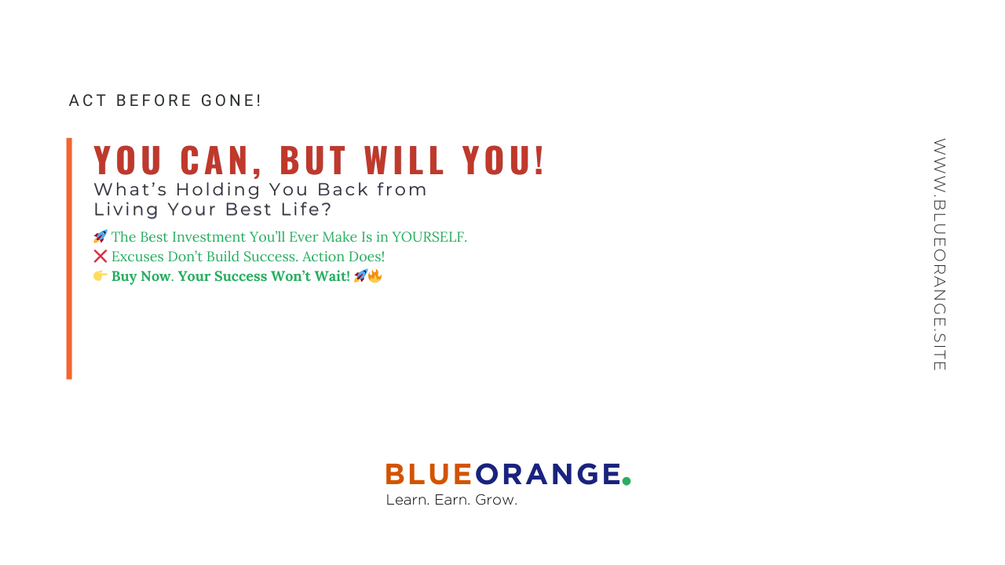 ACT BEFORE GONE!

YOU CAN, BUT WILL YOU!
What's Holding You Back from Living Your Best Life?

🚀 The Best Investment You'll Ever Make Is in YOURSELF.
❌ Excuses Don't Build Success. Action Does!
👉 Buy Now. Your Success Won't Wait! 🚀🔥

WWW.BLUEORANGE.SITE

BLUEORANGE.
Learn. Earn. Grow.